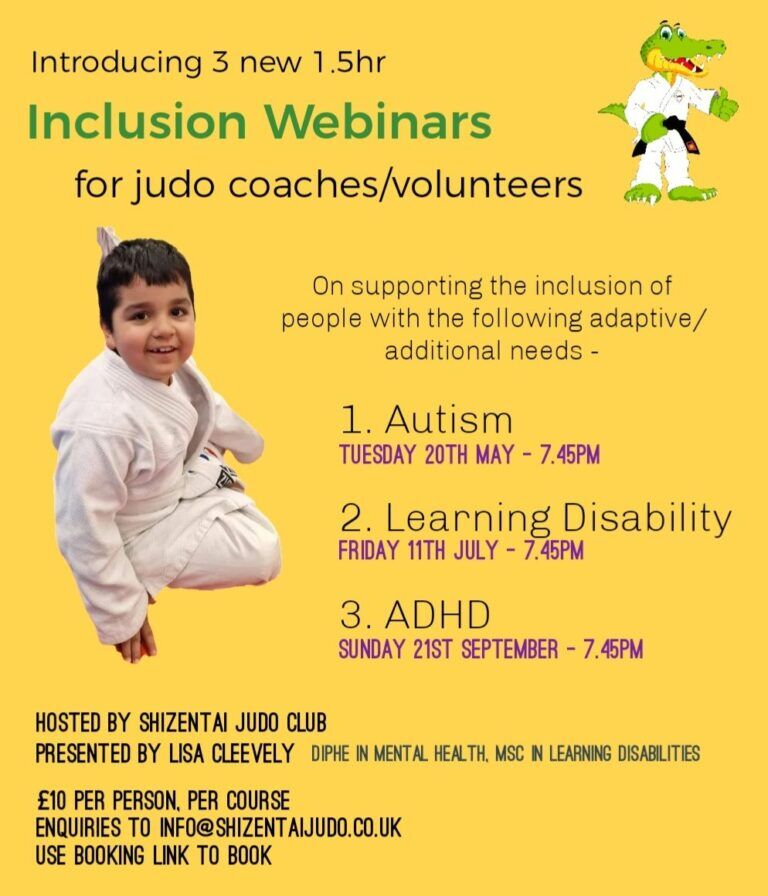 Introducing 3 new 1.5hr

Inclusion Webinars

for judo coaches/volunteers

On supporting the inclusion of people with the following adaptive/ additional needs -

1. Autism
TUESDAY 20TH MAY - 7.45PM

2. Learning Disability
FRIDAY 11TH JULY - 7.45PM

3. ADHD
SUNDAY 21ST SEPTEMBER - 7.45PM

HOSTED BY SHIZENTAI JUDO CLUB
PRESENTED BY LISA CLEEVELY DIPHE IN MENTAL HEALTH, MSC IN LEARNING DISABILITIES

£10 PER PERSON, PER COURSE
ENQUIRIES TO INFO@SHIZENTAIJUDO.CO.UK
USE BOOKING LINK TO BOOK